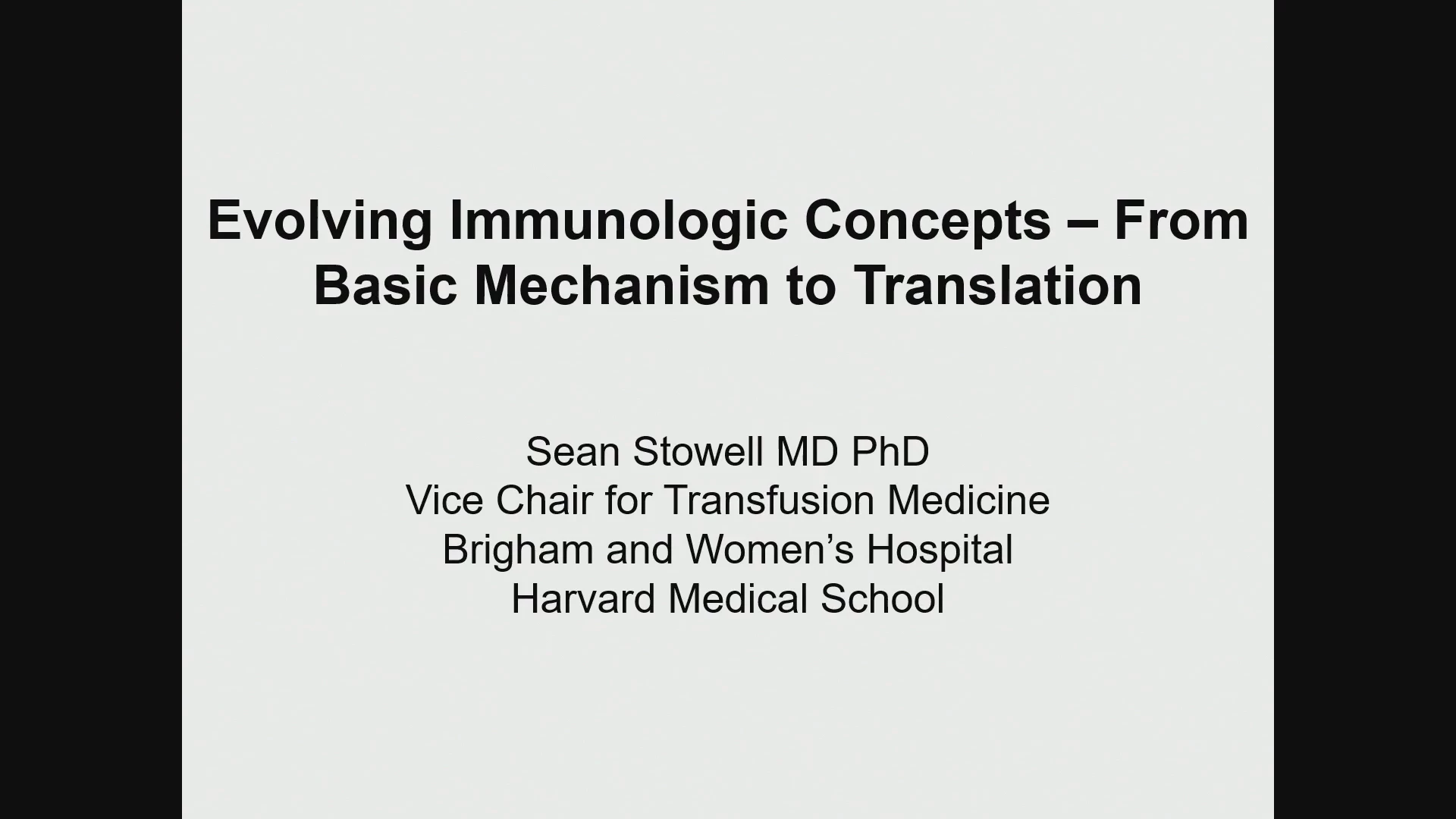 Evolving Immunologic Concepts – From Basic Mechanism to Translation

Sean Stowell MD PhD
Vice Chair for Transfusion Medicine
Brigham and Women's Hospital
Harvard Medical School